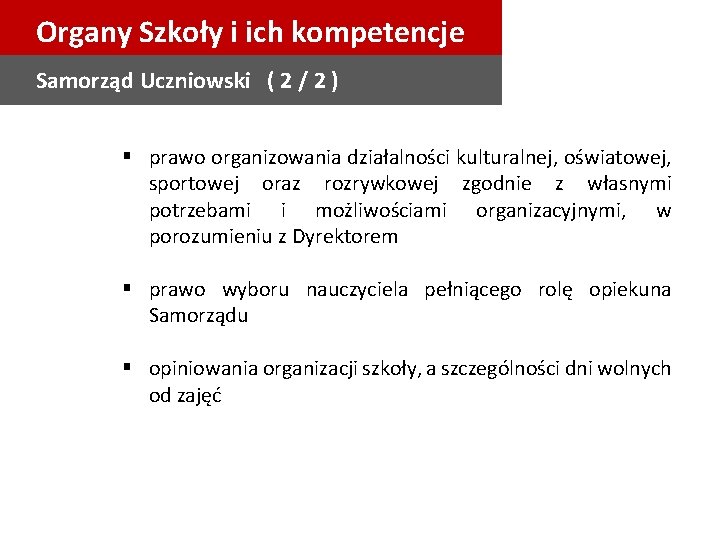 Organy Szkoły i ich kompetencje

Samorząd Uczniowski ( 2 / 2 )

▪ prawo organizowania działalności kulturalnej, oświatowej, sportowej oraz rozrywkowej zgodnie z własnymi potrzebami i możliwościami organizacyjnymi, w porozumieniu z Dyrektorem

▪ prawo wyboru nauczyciela pełniącego rolę opiekuna Samorządu

▪ opiniowania organizacji szkoły, a szczególności dni wolnych od zajęć